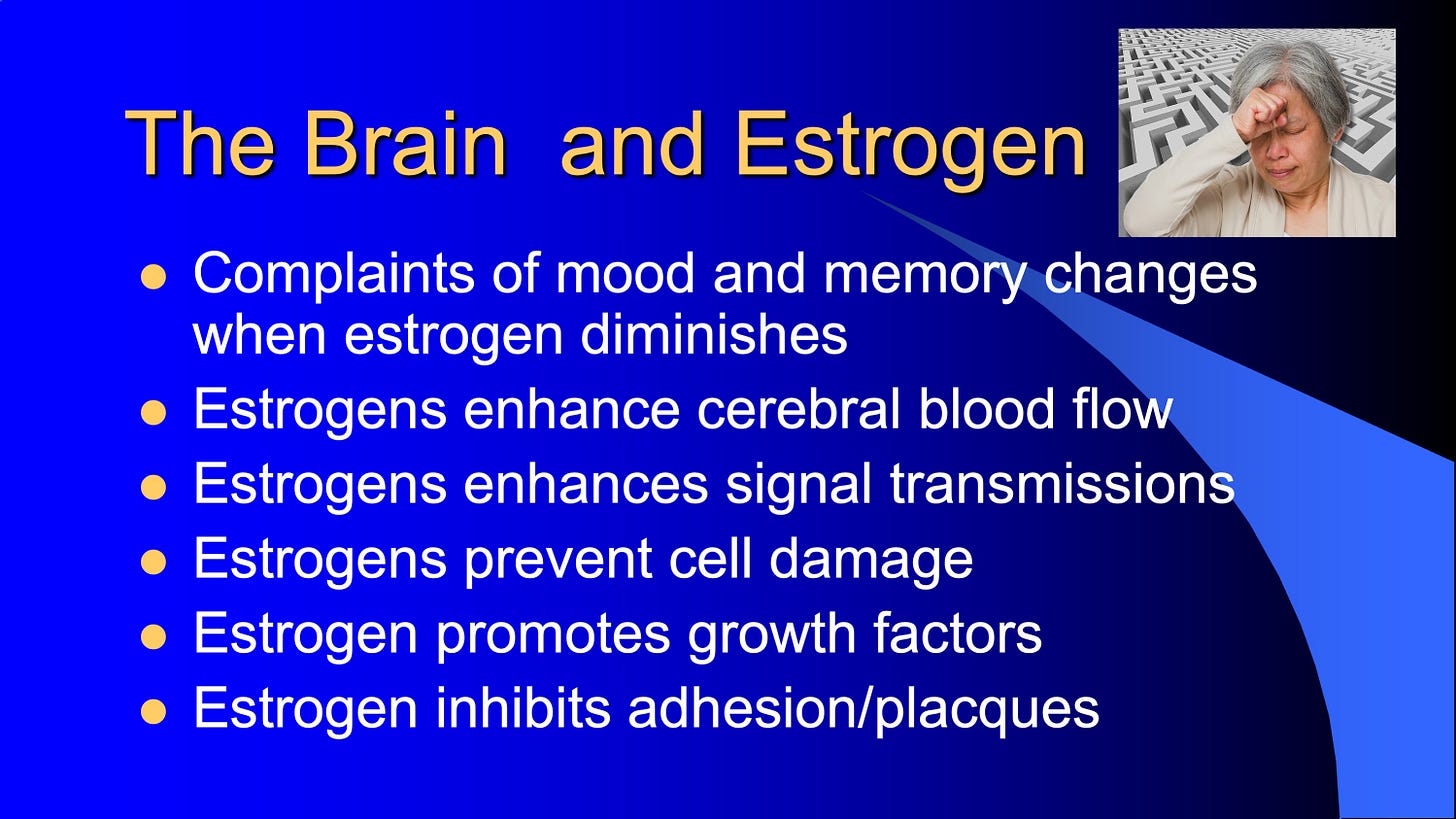 The Brain  and Estrogen

- Complaints of mood and memory changes when estrogen diminishes
- Estrogens enhance cerebral blood flow
- Estrogens enhances signal transmissions
- Estrogens prevent cell damage
- Estrogen promotes growth factors
- Estrogen inhibits adhesion/placques